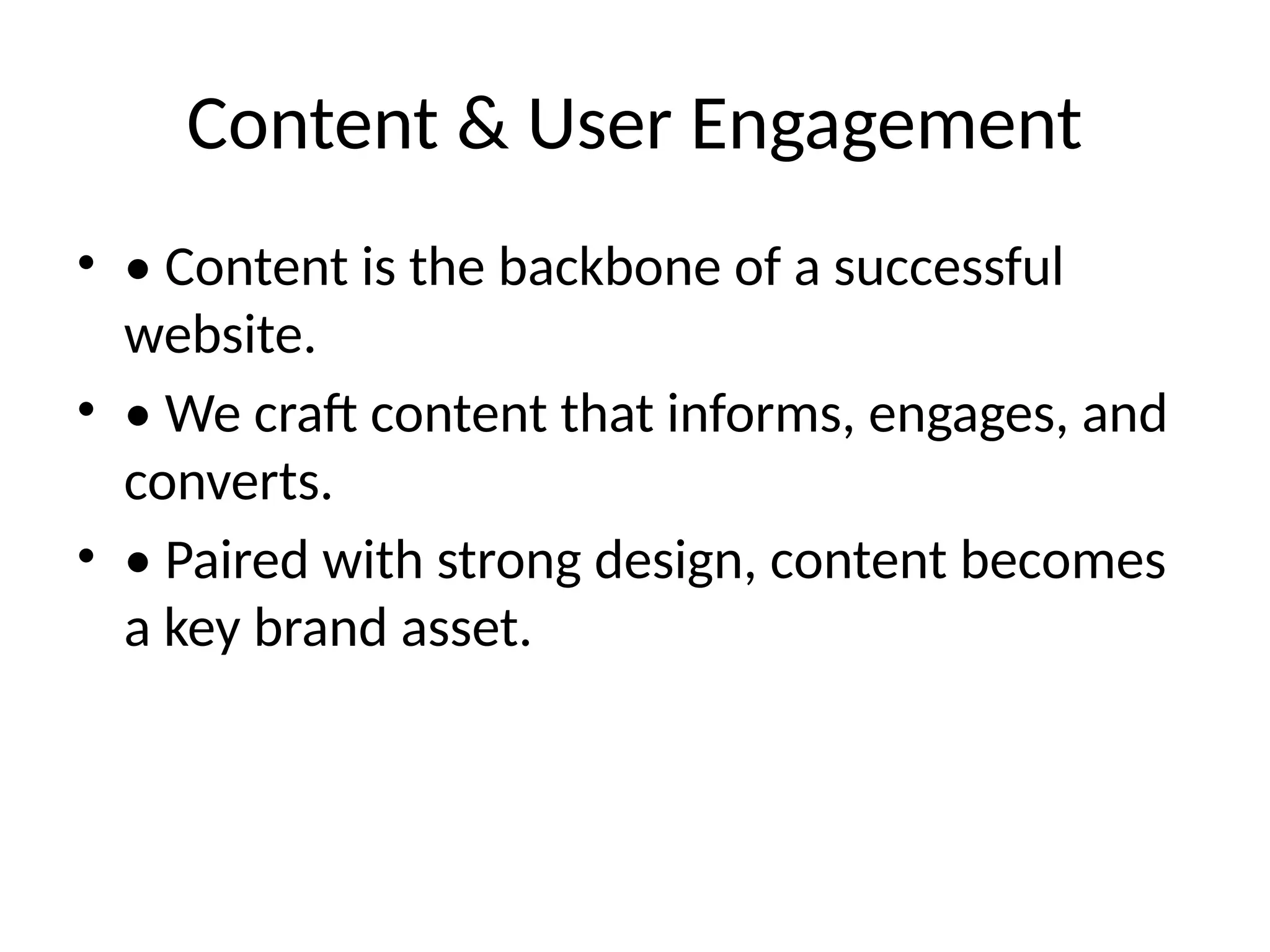 Content & User Engagement

• • Content is the backbone of a successful website.

• • We craft content that informs, engages, and converts.

• • Paired with strong design, content becomes a key brand asset.